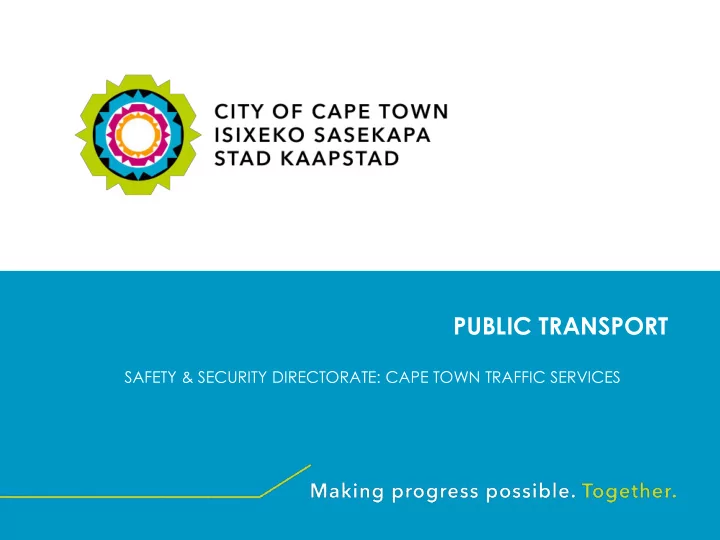 CITY OF CAPE TOWN
ISIXEKO SASEKAPA
STAD KAAPSTAD

PUBLIC TRANSPORT

SAFETY & SECURITY DIRECTORATE: CAPE TOWN TRAFFIC SERVICES

Making progress possible. Together.